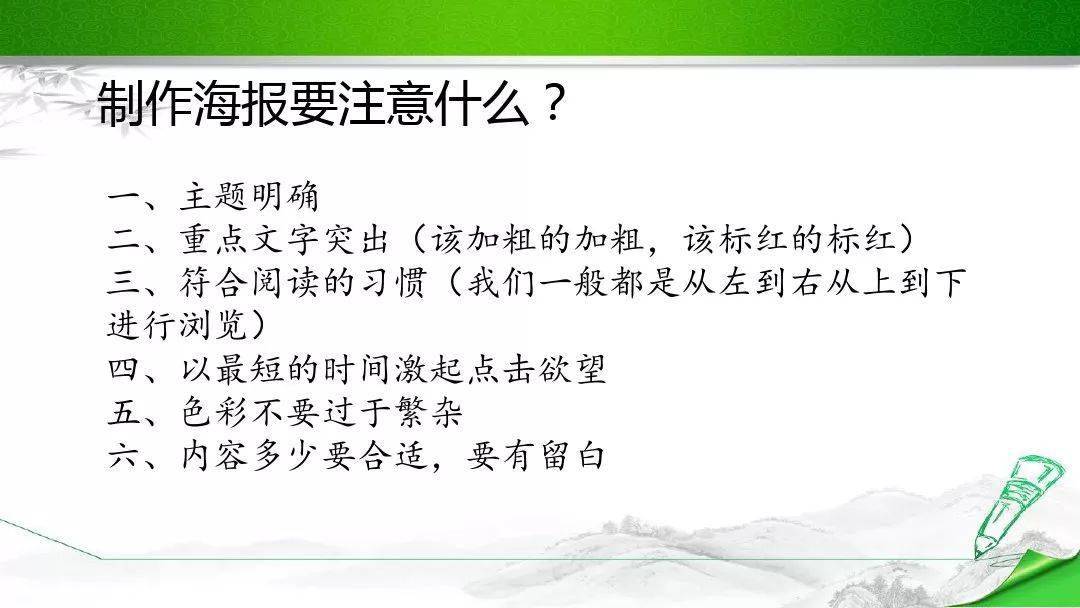 制作海报要注意什么？

一、主题明确
二、重点文字突出（该加粗的加粗，该标红的标红）
三、符合阅读的习惯（我们一般都是从左到右从上到下进行浏览）
四、以最短的时间激起点击欲望
五、色彩不要过于繁杂
六、内容多少要合适，要有留白